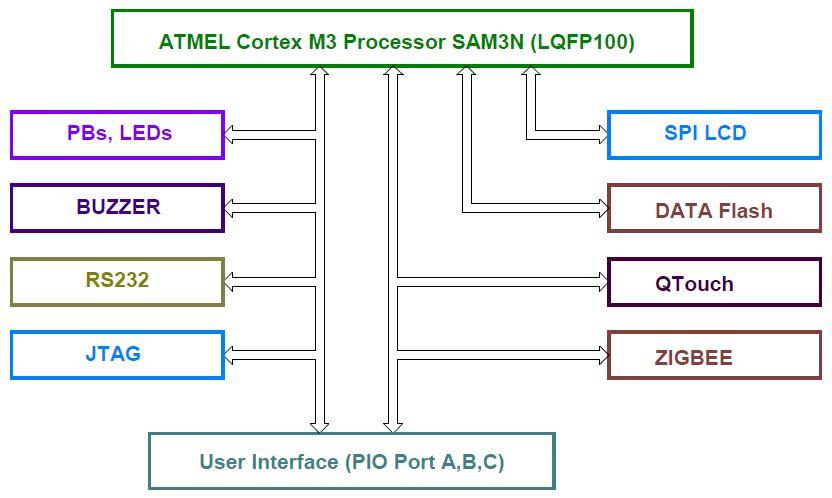 ATMEL Cortex M3 Processor SAM3N (LQFP100)

PBs, LEDs

BUZZER

RS232

JTAG

SPI LCD

DATA Flash

QTouch

ZIGBEE

User Interface (PIO Port A,B,C)